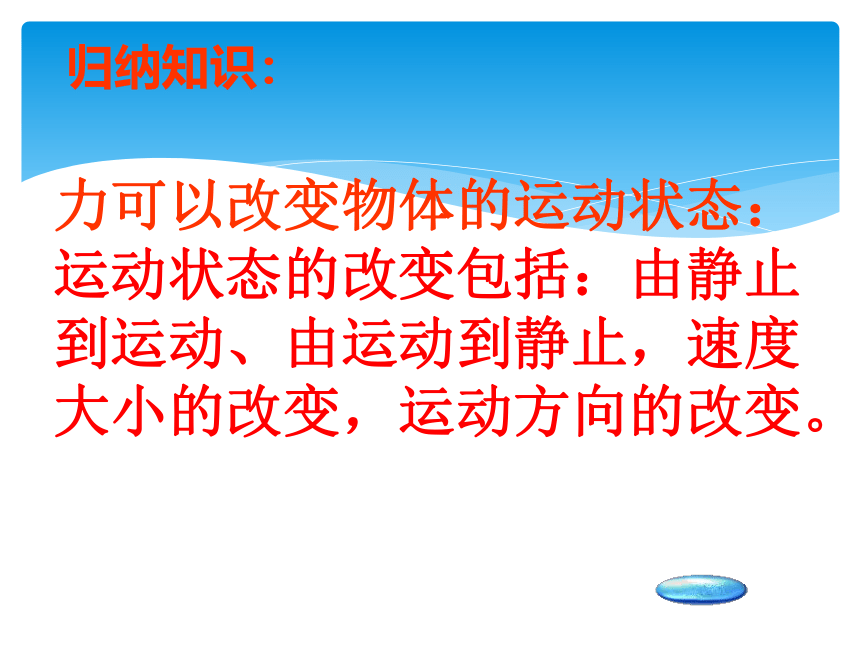 归纳知识：

力可以改变物体的运动状态：运动状态的改变包括：由静止到运动、由运动到静止，速度大小的改变，运动方向的改变。